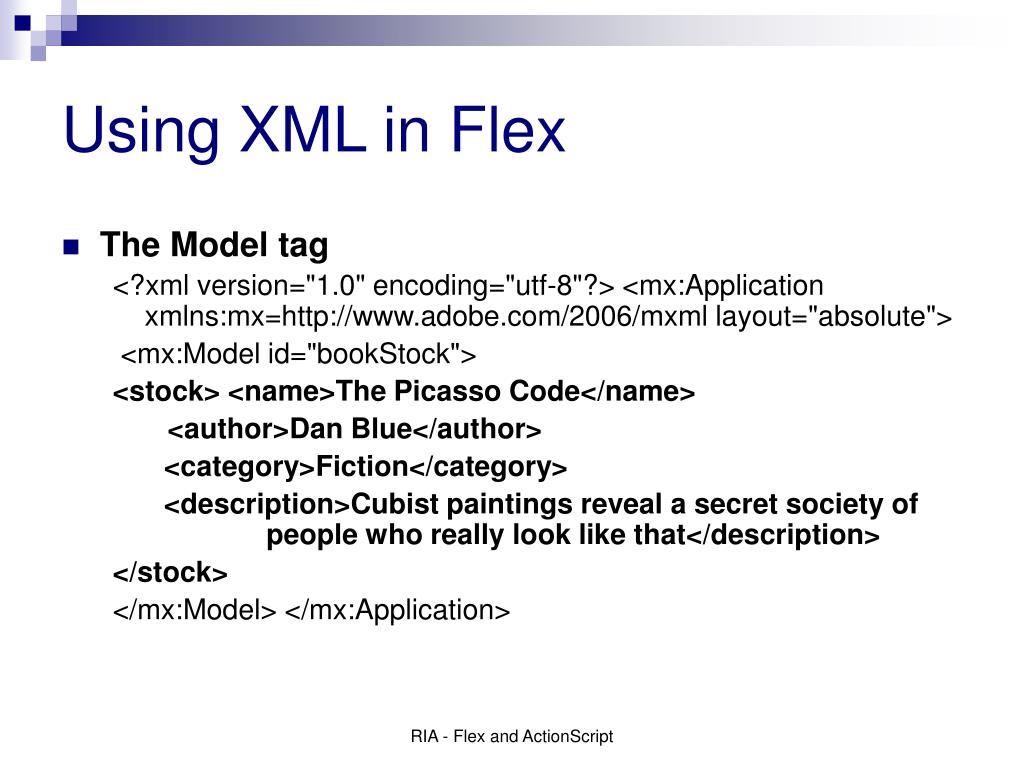 Using XML in Flex

The Model tag

<?xml version="1.0" encoding="utf-8"?> <mx:Application xmlns:mx=http://www.adobe.com/2006/mxml layout="absolute">

<mx:Model id="bookStock">

<stock> <name>The Picasso Code</name>

<author>Dan Blue</author>

<category>Fiction</category>

<description>Cubist paintings reveal a secret society of people who really look like that</description>

</stock>

</mx:Model> </mx:Application>

RIA - Flex and ActionScript